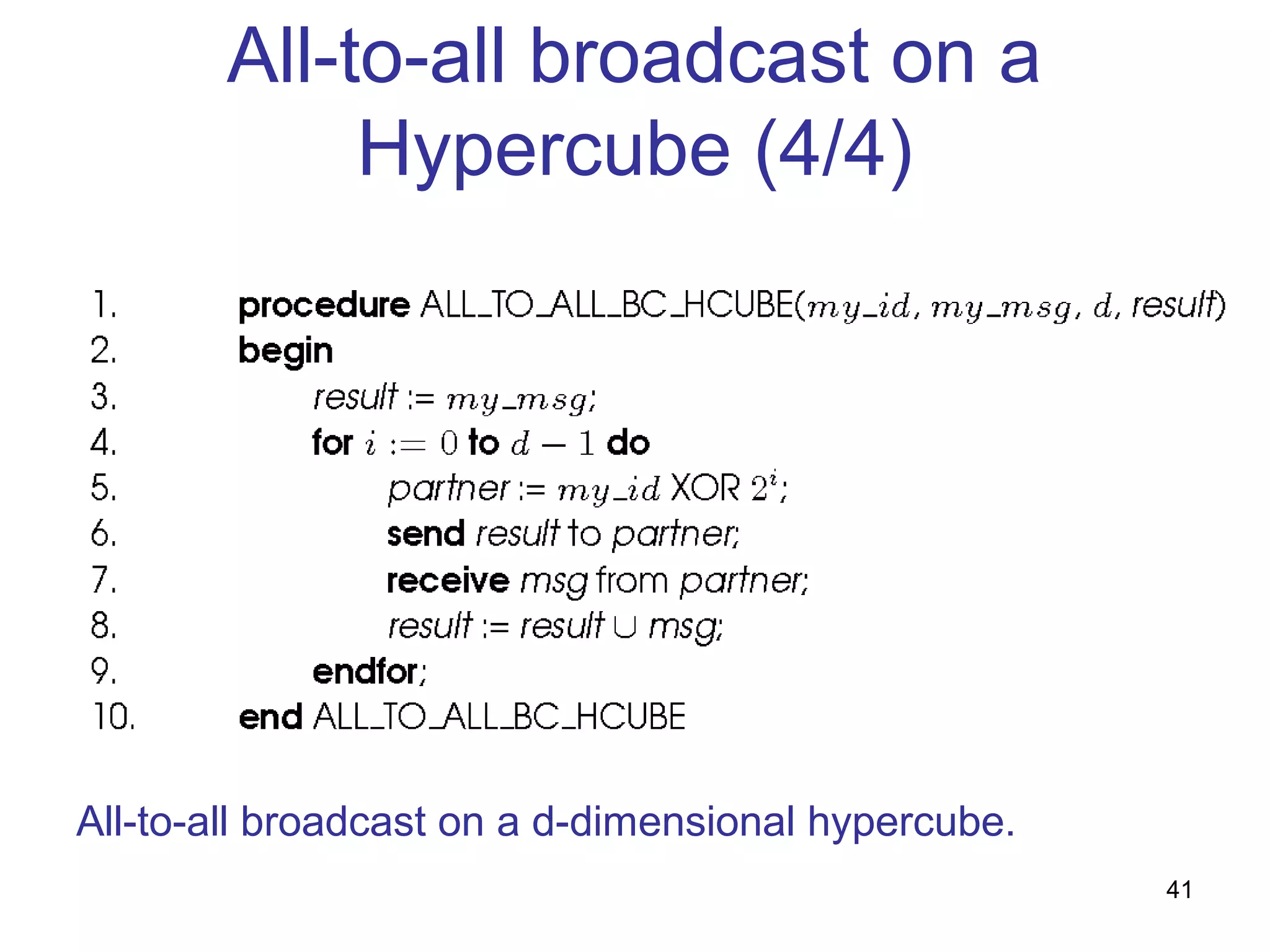 All-to-all broadcast on a Hypercube (4/4)

1. procedure ALL_TO_ALL_BC_HCUBE($my\_id$, $my\_msg$, $d$, result)
2. begin
3. result := $my\_msg$;
4. for $i := 0$ to $d - 1$ do
5. partner := $my\_id$ XOR $2^i$;
6. send result to partner;
7. receive msg from partner;
8. result := result $\cup$ msg;
9. endfor;
10. end ALL_TO_ALL_BC_HCUBE

All-to-all broadcast on a d-dimensional hypercube.

41